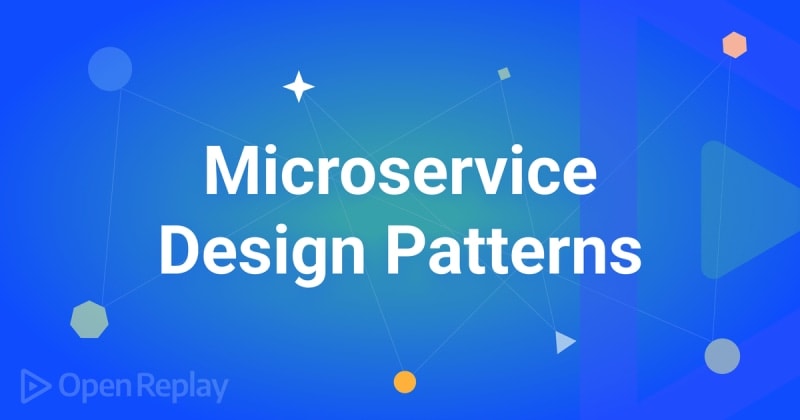 Microservice Design Patterns

OpenReplay